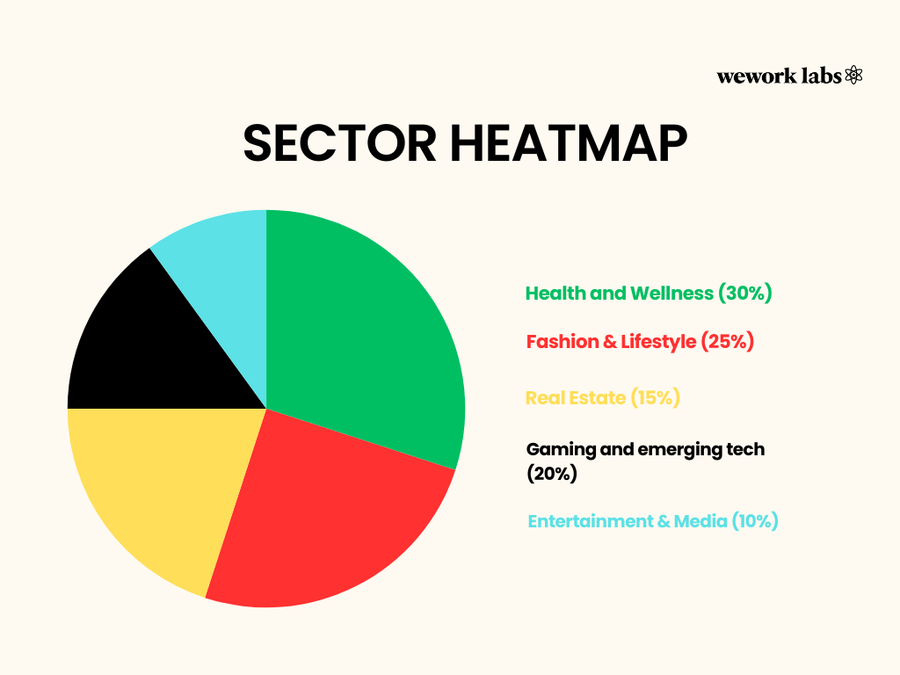 wework labs

SECTOR HEATMAP

Health and Wellness (30%)

Fashion & Lifestyle (25%)

Real Estate (15%)

Gaming and emerging tech (20%)

Entertainment & Media (10%)